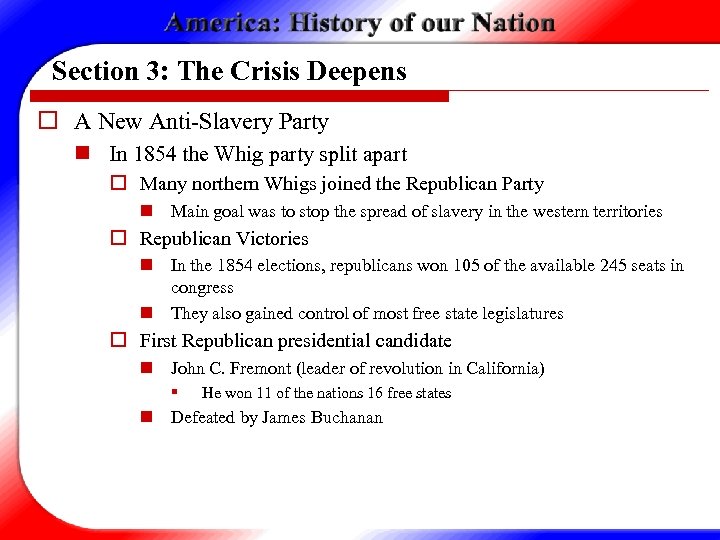 America: History of our Nation

Section 3: The Crisis Deepens

A New Anti-Slavery Party

In 1854 the Whig party split apart

Many northern Whigs joined the Republican Party

Main goal was to stop the spread of slavery in the western territories

Republican Victories

In the 1854 elections, republicans won 105 of the available 245 seats in congress

They also gained control of most free state legislatures

First Republican presidential candidate

John C. Fremont (leader of revolution in California)

He won 11 of the nations 16 free states

Defeated by James Buchanan